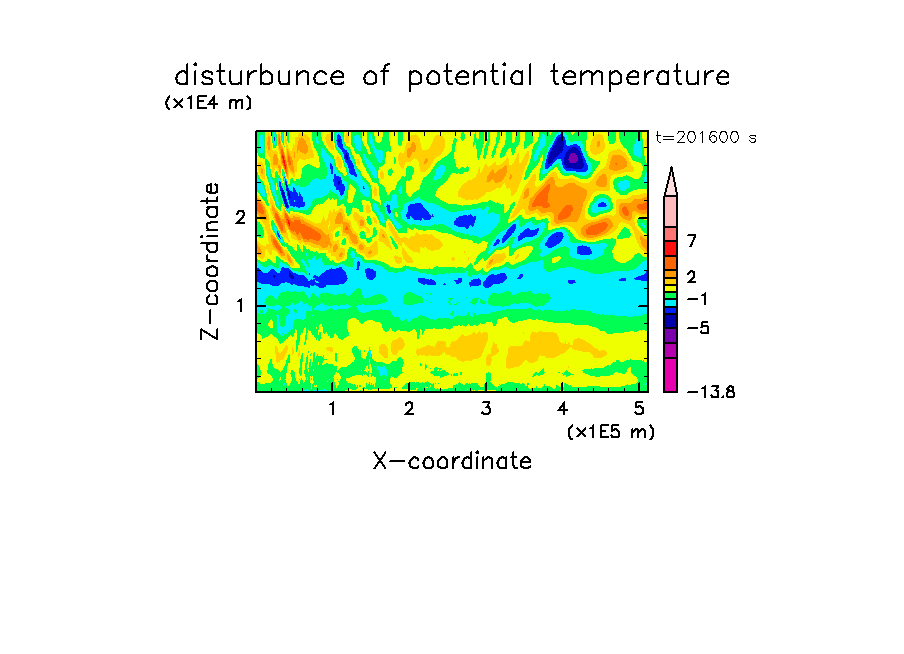 disturbunce of potential temperature

(x1E4 m)

t=201600 s

Z-coordinate

2

1

7

2

−1

−5

−13.8

1 2 3 4 5

(x1E5 m)

X-coordinate